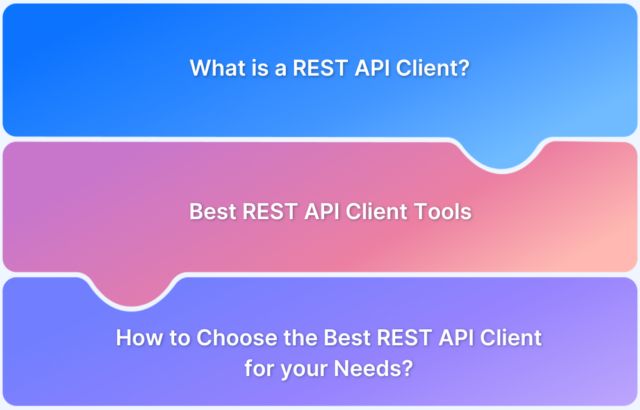 What is a REST API Client?

Best REST API Client Tools

How to Choose the Best REST API Client for your Needs?